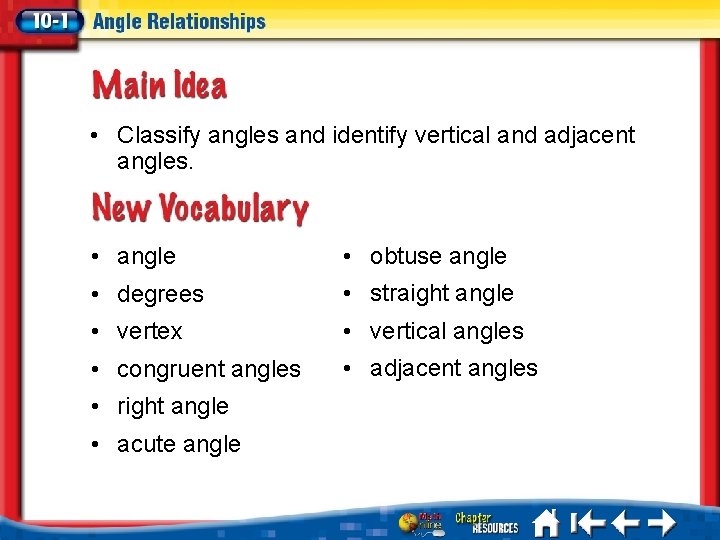 10-1 Angle Relationships

Main Idea

• Classify angles and identify vertical and adjacent angles.

New Vocabulary

• angle
• degrees
• vertex
• congruent angles
• right angle
• acute angle

• obtuse angle
• straight angle
• vertical angles
• adjacent angles

Math Online Chapter RESOURCES